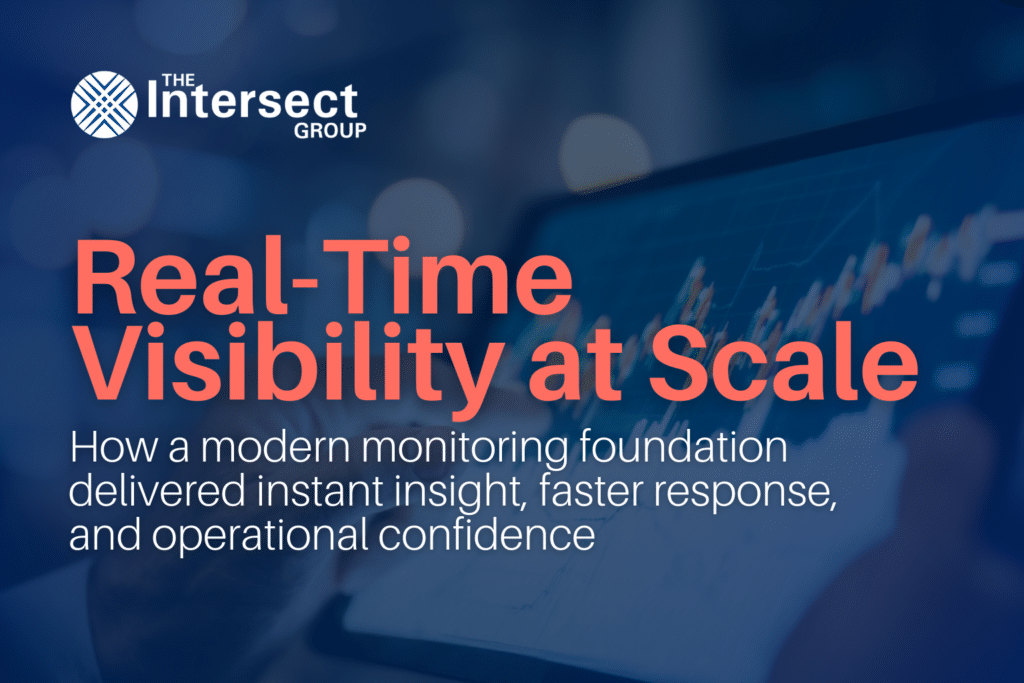 THE Intersect GROUP

Real-Time Visibility at Scale

How a modern monitoring foundation delivered instant insight, faster response, and operational confidence